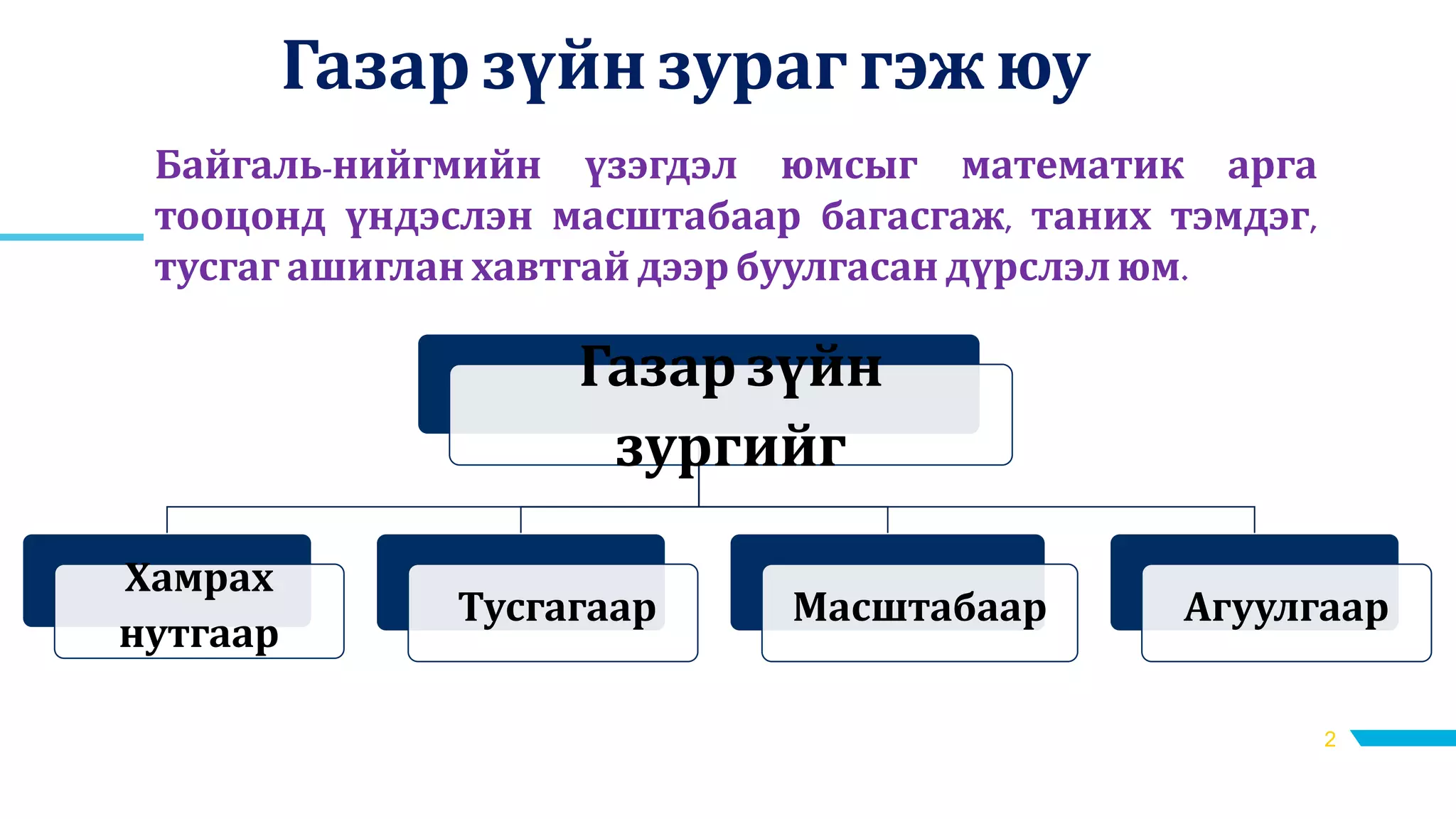 Газар зүйн зураг гэж юу

Байгаль-нийгмийн үзэгдэл юмсыг математик арга тооцонд үндэслэн масштабаар багасгаж, таних тэмдэг, тусгаг ашиглан хавтгай дээр буулгасан дүрслэл юм.

Газар зүйн зургийг

Хамрах нутгаар

Тусгагаар

Масштабаар

Агуулгаар

2